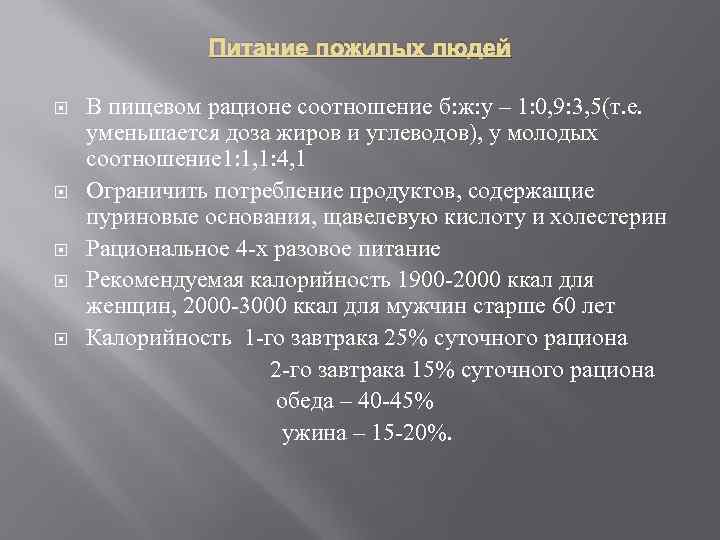 Питание пожилых людей

В пищевом рационе соотношение б:ж:у – 1:0,9:3,5(т.е. уменьшается доза жиров и углеводов), у молодых соотношение1:1,1:4,1

Ограничить потребление продуктов, содержащие пуриновые основания, щавелевую кислоту и холестерин

Рациональное 4-х разовое питание

Рекомендуемая калорийность 1900-2000 ккал для женщин, 2000-3000 ккал для мужчин старше 60 лет

Калорийность 1-го завтрака 25% суточного рациона
2-го завтрака 15% суточного рациона
обеда – 40-45%
ужина – 15-20%.